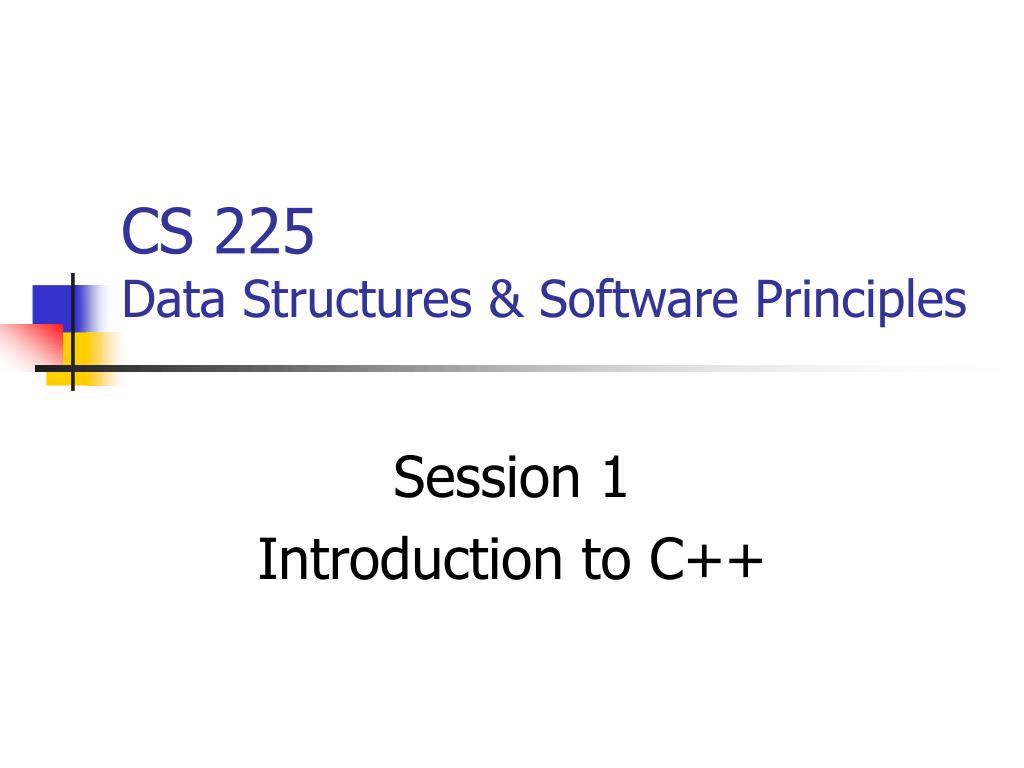 CS 225
Data Structures & Software Principles

Session 1
Introduction to C++